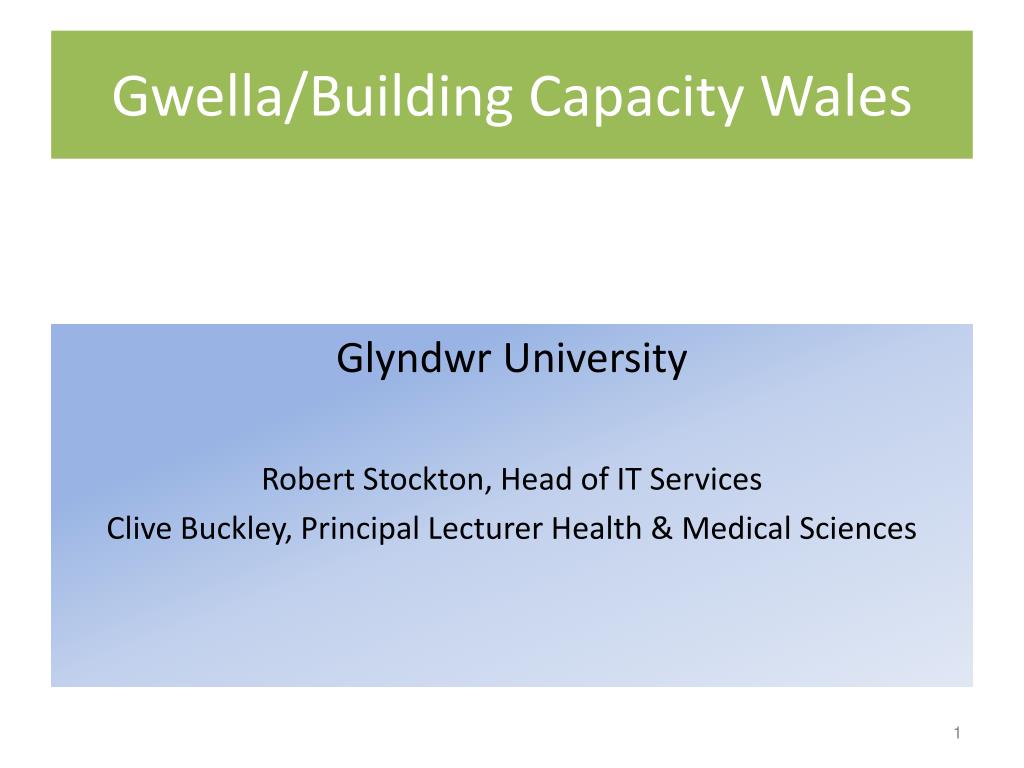 Gwella/Building Capacity Wales

Glyndwr University

Robert Stockton, Head of IT Services
Clive Buckley, Principal Lecturer Health & Medical Sciences

1